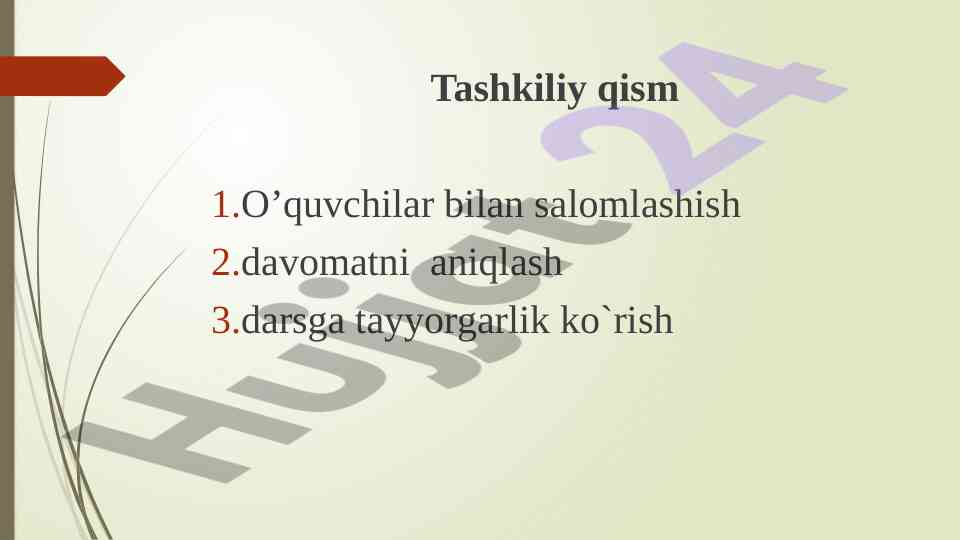 Tashkiliy qism

1.O’quvchilar bilan salomlashish
2.davomatni aniqlash
3.darsga tayyorgarlik ko`rish

Hujjat 24